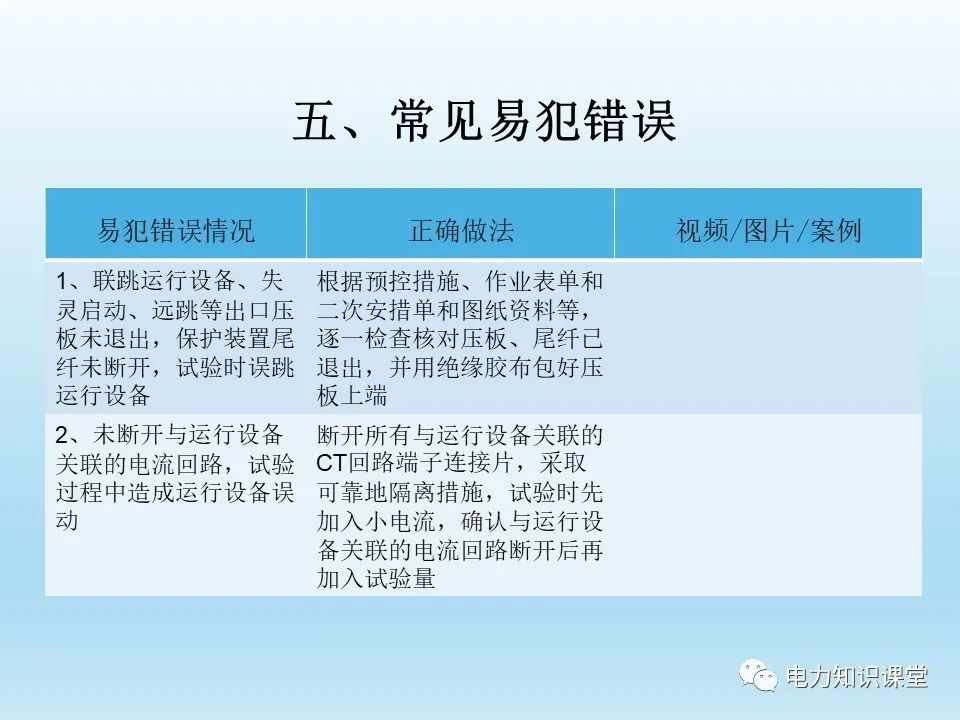 五、常见易犯错误

| 易犯错误情况 | 正确做法 | 视频/图片/案例 |
|---|---|---|
| 1、联跳运行设备、失灵启动、远跳等出口压板未退出，保护装置尾纤未断开，试验时误跳运行设备 | 根据预控措施、作业表单和二次安措单和图纸资料等，逐一检查核对压板、尾纤已退出，并用绝缘胶布包好压板上端 | |
| 2、未断开与运行设备关联的电流回路，试验过程中造成运行设备误动 | 断开所有与运行设备关联的CT回路端子连接片，采取可靠地隔离措施，试验时先加入小电流，确认与运行设备关联的电流回路断开后再加入试验量 | |

电力知识课堂